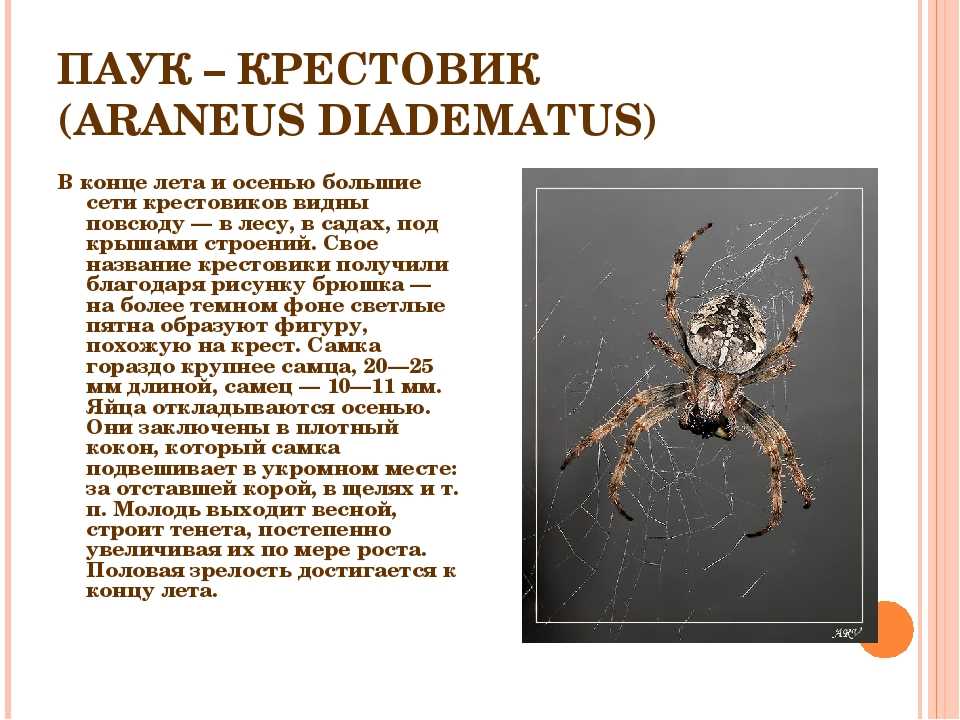 ПАУК – КРЕСТОВИК (ARANEUS DIADEMATUS)

В конце лета и осенью большие сети крестовиков видны повсюду — в лесу, в садах, под крышами строений. Свое название крестовики получили благодаря рисунку брюшка — на более темном фоне светлые пятна образуют фигуру, похожую на крест. Самка гораздо крупнее самца, 20—25 мм длиной, самец — 10—11 мм. Яйца откладываются осенью. Они заключены в плотный кокон, который самка подвешивает в укромном месте: за отставшей корой, в щелях и т. п. Молодь выходит весной, строит тенета, постепенно увеличивая их по мере роста. Половая зрелость достигается к концу лета.

ARV